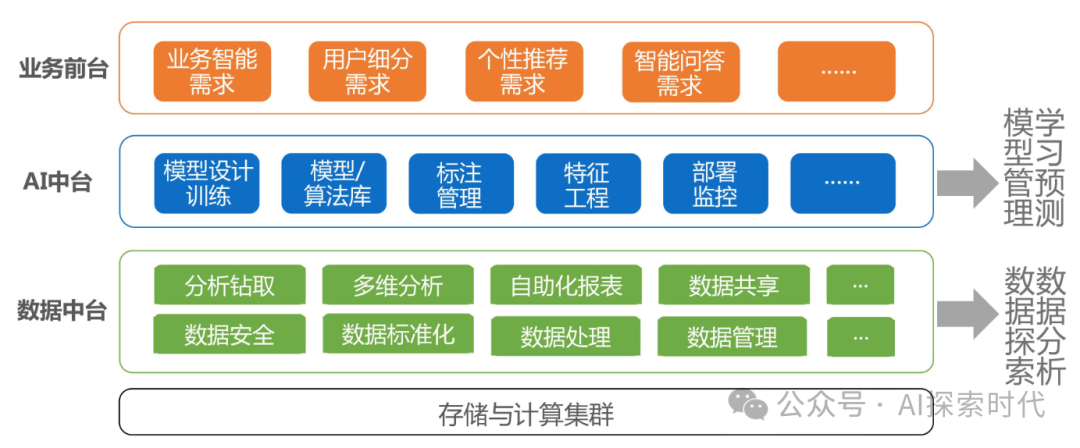 业务前台

业务智能需求

用户细分需求

个性推荐需求

智能问答需求

……

AI中台

模型设计训练

模型/算法库

标注管理

特征工程

部署监控

……

模型管理

学习预测

数据中台

分析钻取

多维分析

自助化报表

数据共享

…

数据安全

数据标准化

数据处理

数据管理

…

数据探索

数据分析

存储与计算集群

公众号 · AI探索时代